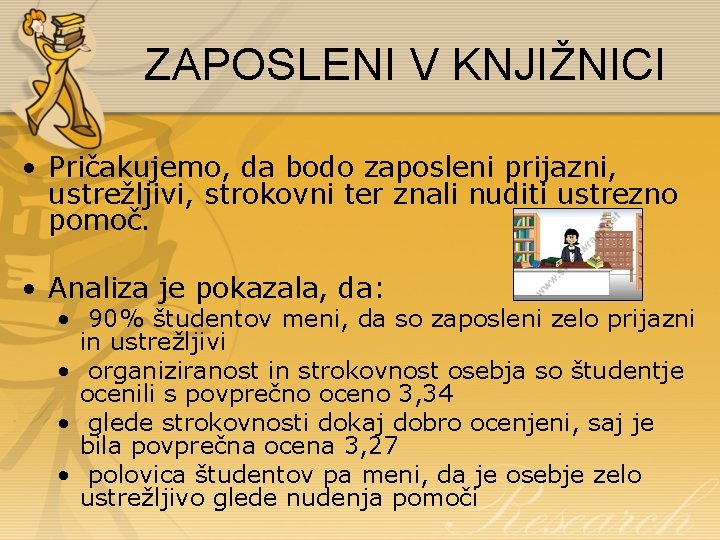 ZAPOSLENI V KNJIŽNICI

• Pričakujemo, da bodo zaposleni prijazni, ustrežljivi, strokovni ter znali nuditi ustrezno pomoč.

• Analiza je pokazala, da:
  • 90% študentov meni, da so zaposleni zelo prijazni in ustrežljivi
  • organiziranost in strokovnost osebja so študentje ocenili s povprečno oceno 3,34
  • glede strokovnosti dokaj dobro ocenjeni, saj je bila povprečna ocena 3,27
  • polovica študentov pa meni, da je osebje zelo ustrežljivo glede nudenja pomoči

Research